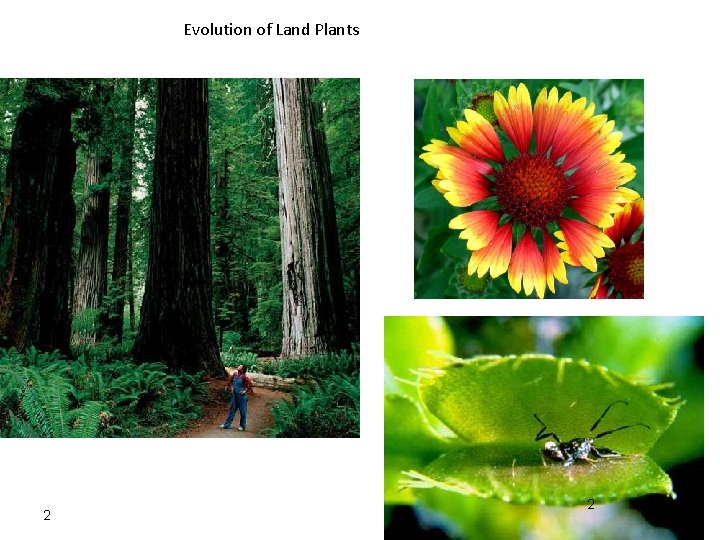 Evolution of Land Plants

2

2